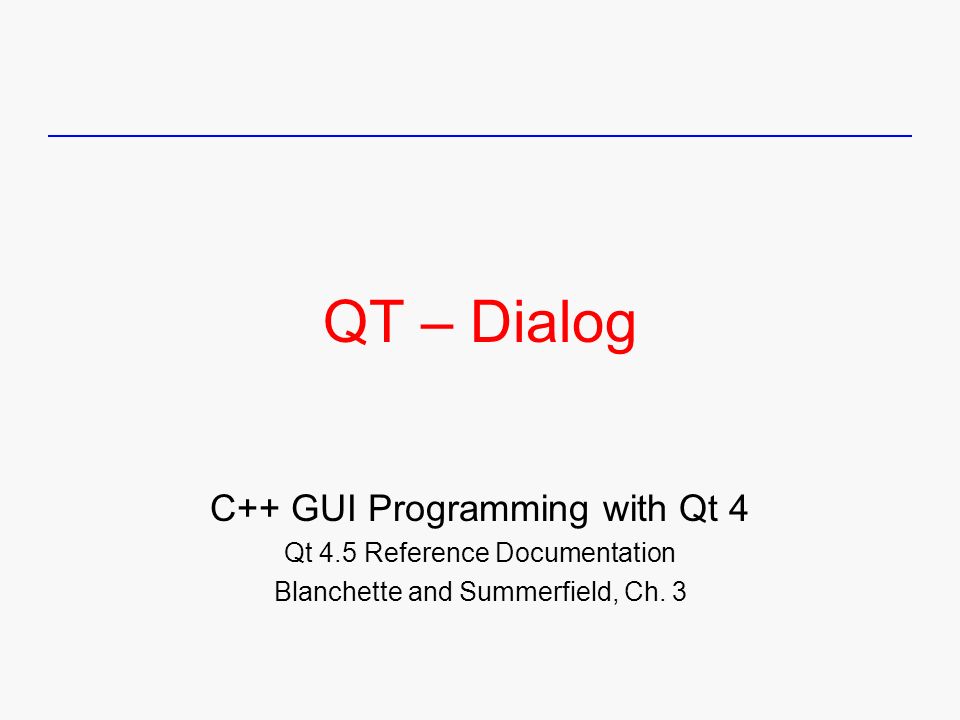 QT – Dialog

C++ GUI Programming with Qt 4

Qt 4.5 Reference Documentation

Blanchette and Summerfield, Ch. 3